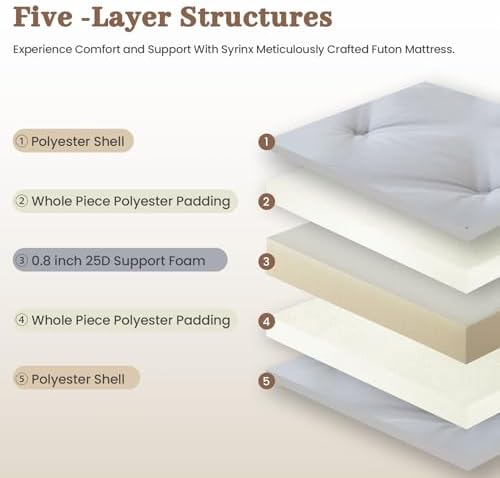 Five -Layer Structures

Experience Comfort and Support With Syrinx Meticulously Crafted Futon Mattress.

① Polyester Shell

② Whole Piece Polyester Padding

③ 0.8 inch 25D Support Foam

④ Whole Piece Polyester Padding

⑤ Polyester Shell

1

2

3

4

5